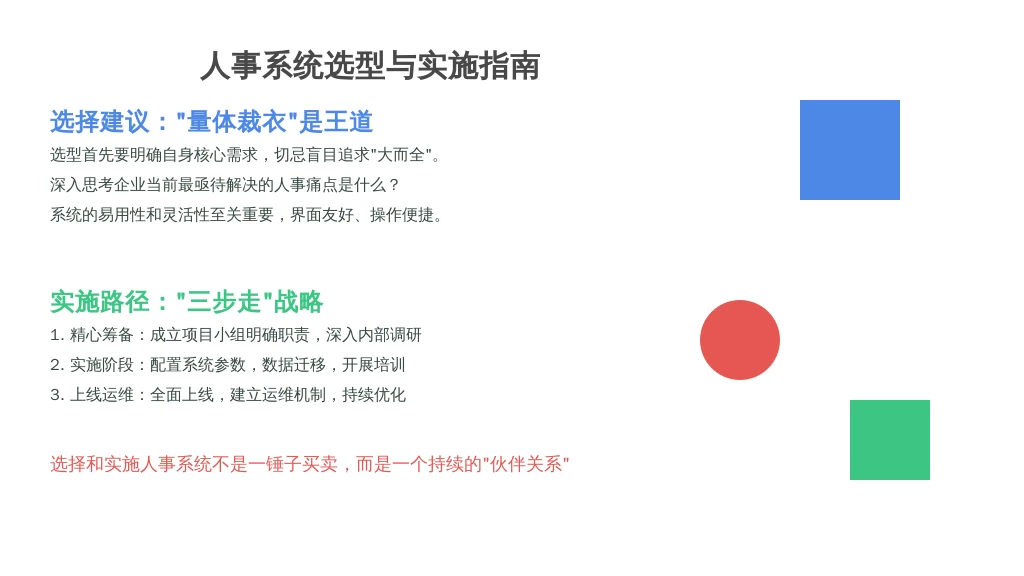 人事系统选型与实施指南

选择建议："量体裁衣"是王道

选型首先要明确自身核心需求，切忌盲目追求"大而全"。

深入思考企业当前最亟待解决的人事痛点是什么？

系统的易用性和灵活性至关重要，界面友好、操作便捷。

实施路径："三步走"战略

1. 精心筹备：成立项目小组明确职责，深入内部调研

2. 实施阶段：配置系统参数，数据迁移，开展培训

3. 上线运维：全面上线，建立运维机制，持续优化

选择和实施人事系统不是一锤子买卖，而是一个持续的"伙伴关系"